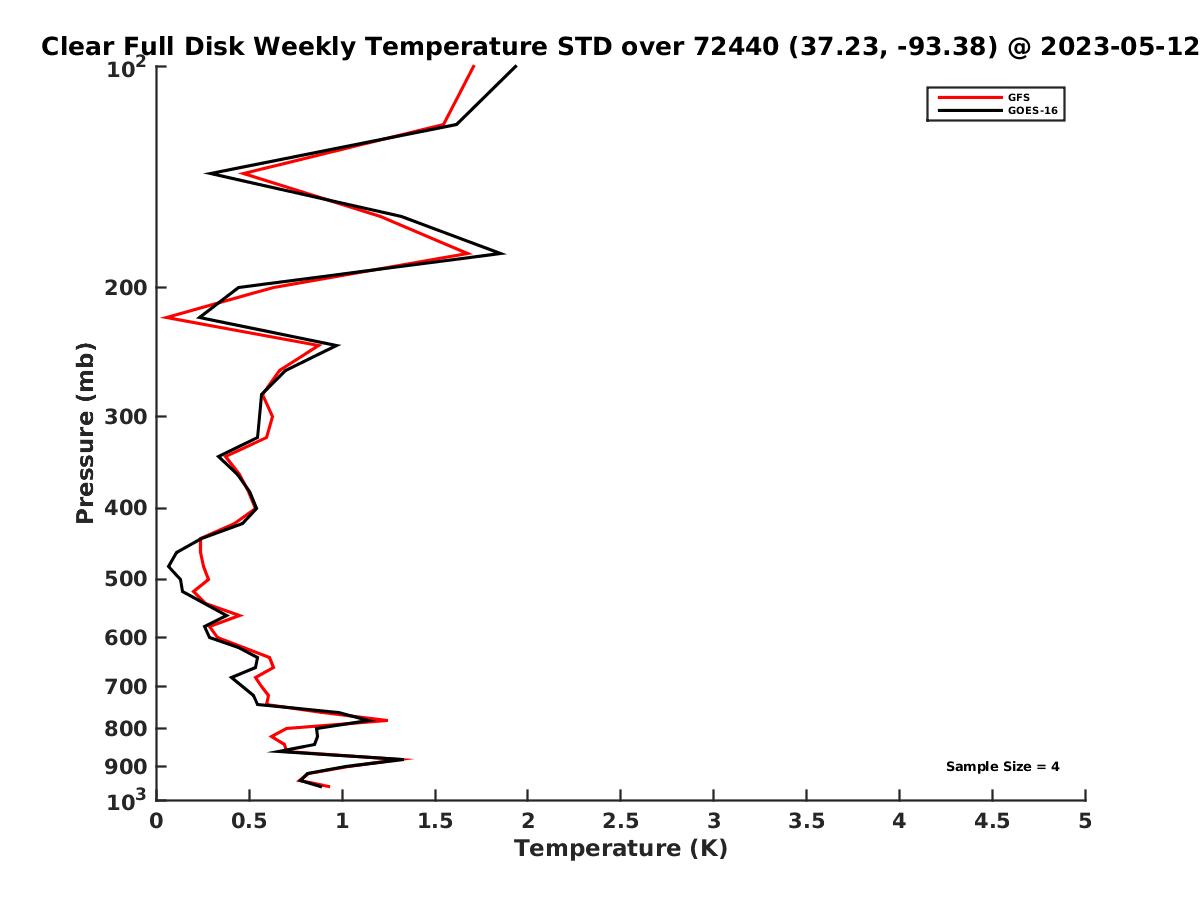 Clear Full Disk Weekly Temperature STD over 72440 (37.23, -93.38) @ 2023-05-12

GFS
GOES-16

Pressure (mb)

$10^2$
200
300
400
500
600
700
800
900
$10^3$

Sample Size = 4

0 0.5 1 1.5 2 2.5 3 3.5 4 4.5 5

Temperature (K)